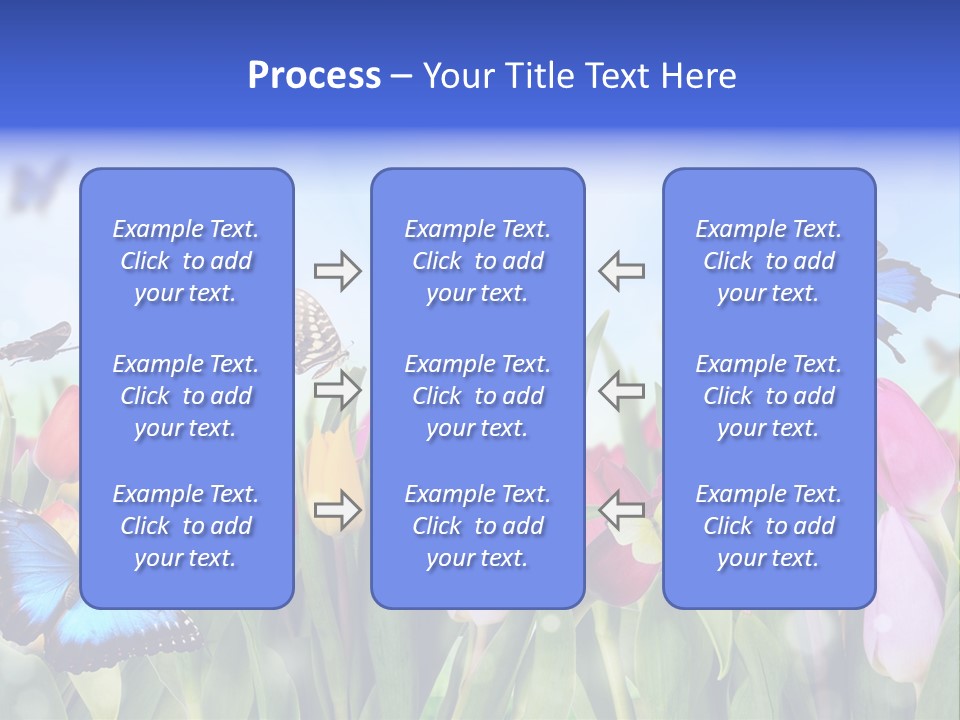 Process – Your Title Text Here

Example Text. Click to add your text.

Example Text. Click to add your text.

Example Text. Click to add your text.

Example Text. Click to add your text.

Example Text. Click to add your text.

Example Text. Click to add your text.

Example Text. Click to add your text.

Example Text. Click to add your text.

Example Text. Click to add your text.